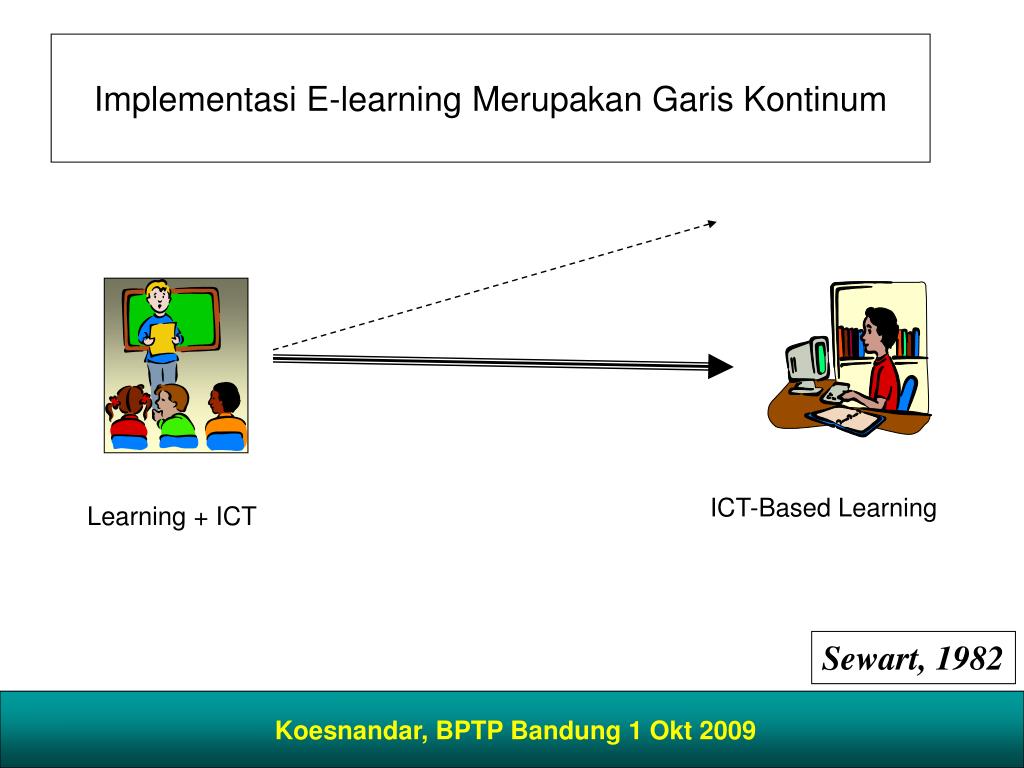 Implementasi E-learning Merupakan Garis Kontinum

Learning + ICT

ICT-Based Learning

Sewart, 1982

Koesnandar, BPTP Bandung 1 Okt 2009